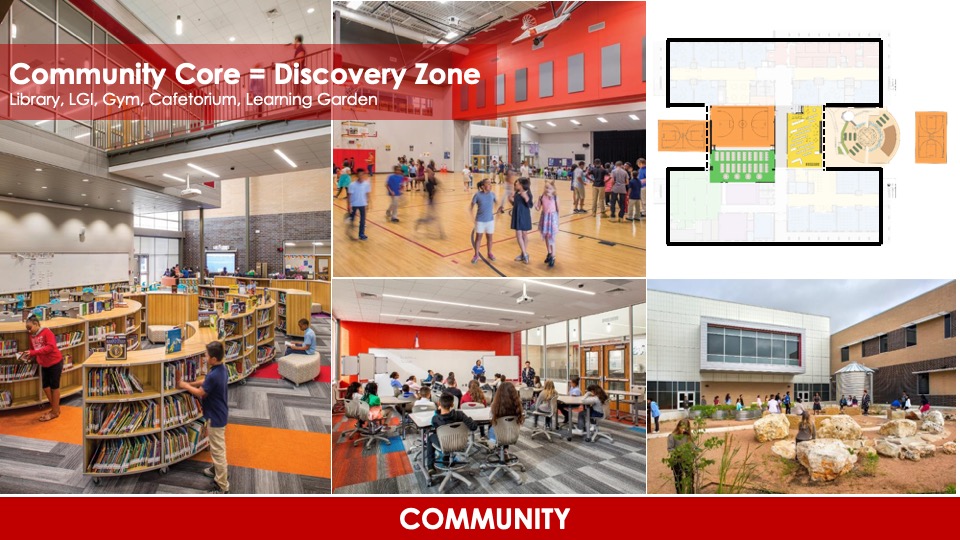 Community Core = Discovery Zone
Library, LGI, Gym, Cafetorium, Learning Garden

COMMUNITY